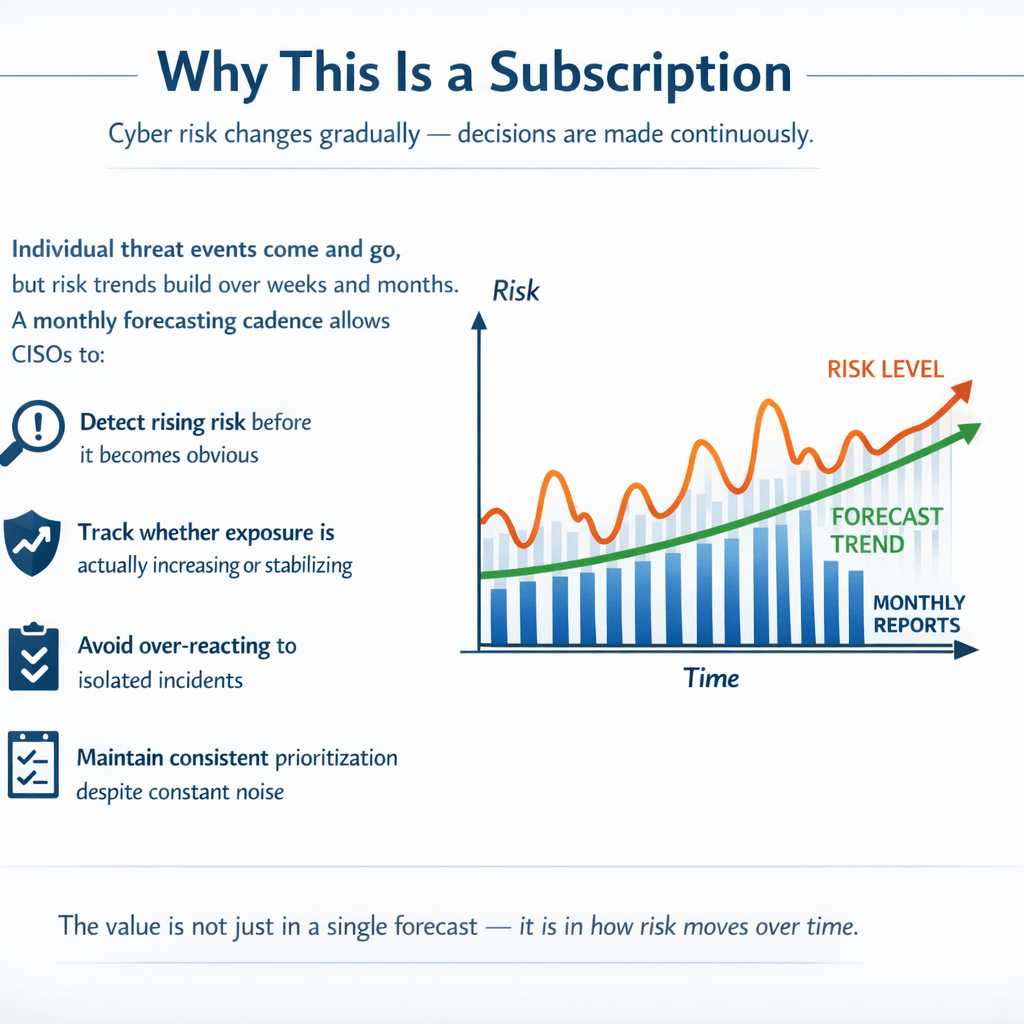 Why This Is a Subscription

Cyber risk changes gradually — decisions are made continuously.

Individual threat events come and go, but risk trends build over weeks and months. A monthly forecasting cadence allows CISOs to:

Detect rising risk before it becomes obvious

Track whether exposure is actually increasing or stabilizing

Avoid over-reacting to isolated incidents

Maintain consistent prioritization despite constant noise

Risk

RISK LEVEL

FORECAST TREND

MONTHLY REPORTS

Time

The value is not just in a single forecast — it is in how risk moves over time.